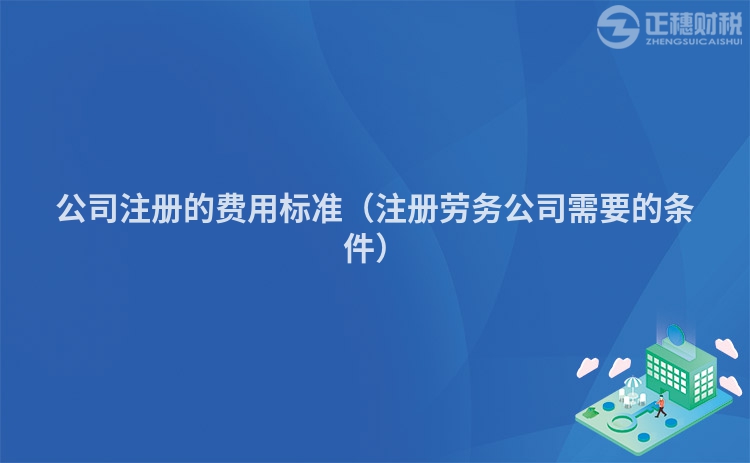 正穗财税
ZHENGSUICAISHUI

公司注册的费用标准（注册劳务公司需要的条件）